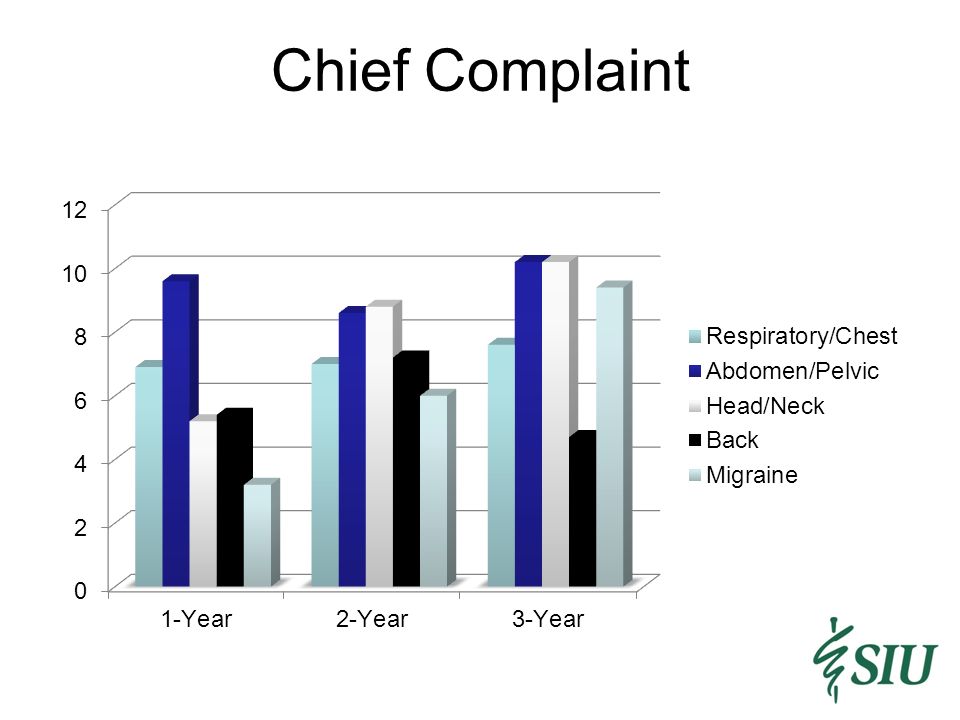 Chief Complaint

12
10
8
6
4
2
0

1-Year
2-Year
3-Year

Respiratory/Chest
Abdomen/Pelvic
Head/Neck
Back
Migraine

SIU